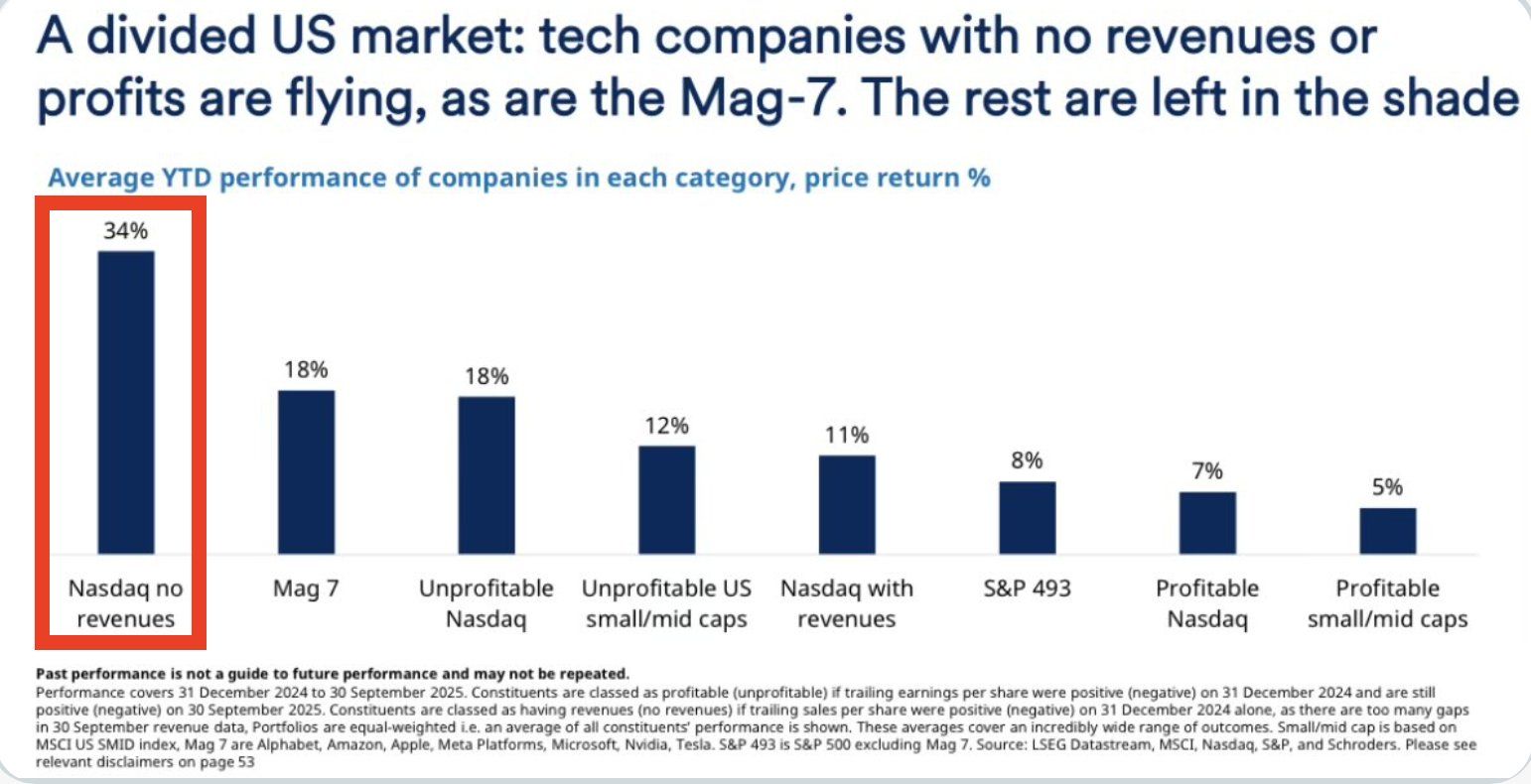 A divided US market: tech companies with no revenues or profits are flying, as are the Mag-7. The rest are left in the shade

Average YTD performance of companies in each category, price return %

34%
18%
18%
12%
11%
8%
7%
5%

Nasdaq no revenues
Mag 7
Unprofitable Nasdaq
Unprofitable US small/mid caps
Nasdaq with revenues
S&P 493
Profitable Nasdaq
Profitable small/mid caps

Past performance is not a guide to future performance and may not be repeated.
Performance covers 31 December 2024 to 30 September 2025. Constituents are classed as profitable (unprofitable) if trailing earnings per share were positive (negative) on 31 December 2024 and are still positive (negative) on 30 September 2025. Constituents are classed as having revenues (no revenues) if trailing sales per share were positive (negative) on 31 December 2024 alone, as there are too many gaps in 30 September revenue data, Portfolios are equal-weighted i.e. an average of all constituents' performance is shown. These averages cover an incredibly wide range of outcomes. Small/mid cap is based on MSCI US SMID index, Mag 7 are Alphabet, Amazon, Apple, Meta Platforms, Microsoft, Nvidia, Tesla. S&P 493 is S&P 500 excluding Mag 7. Source: LSEG Datastream, MSCI, Nasdaq, S&P, and Schroders. Please see relevant disclaimers on page 53